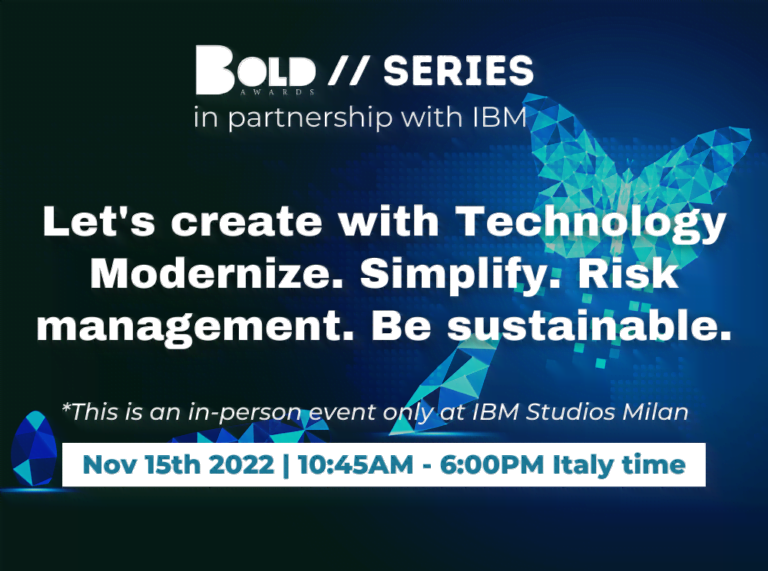 BOLD AWARDS // SERIES
in partnership with IBM

Let's create with Technology
Modernize. Simplify. Risk management. Be sustainable.

*This is an in-person event only at IBM Studios Milan

Nov 15th 2022 | 10:45AM - 6:00PM Italy time